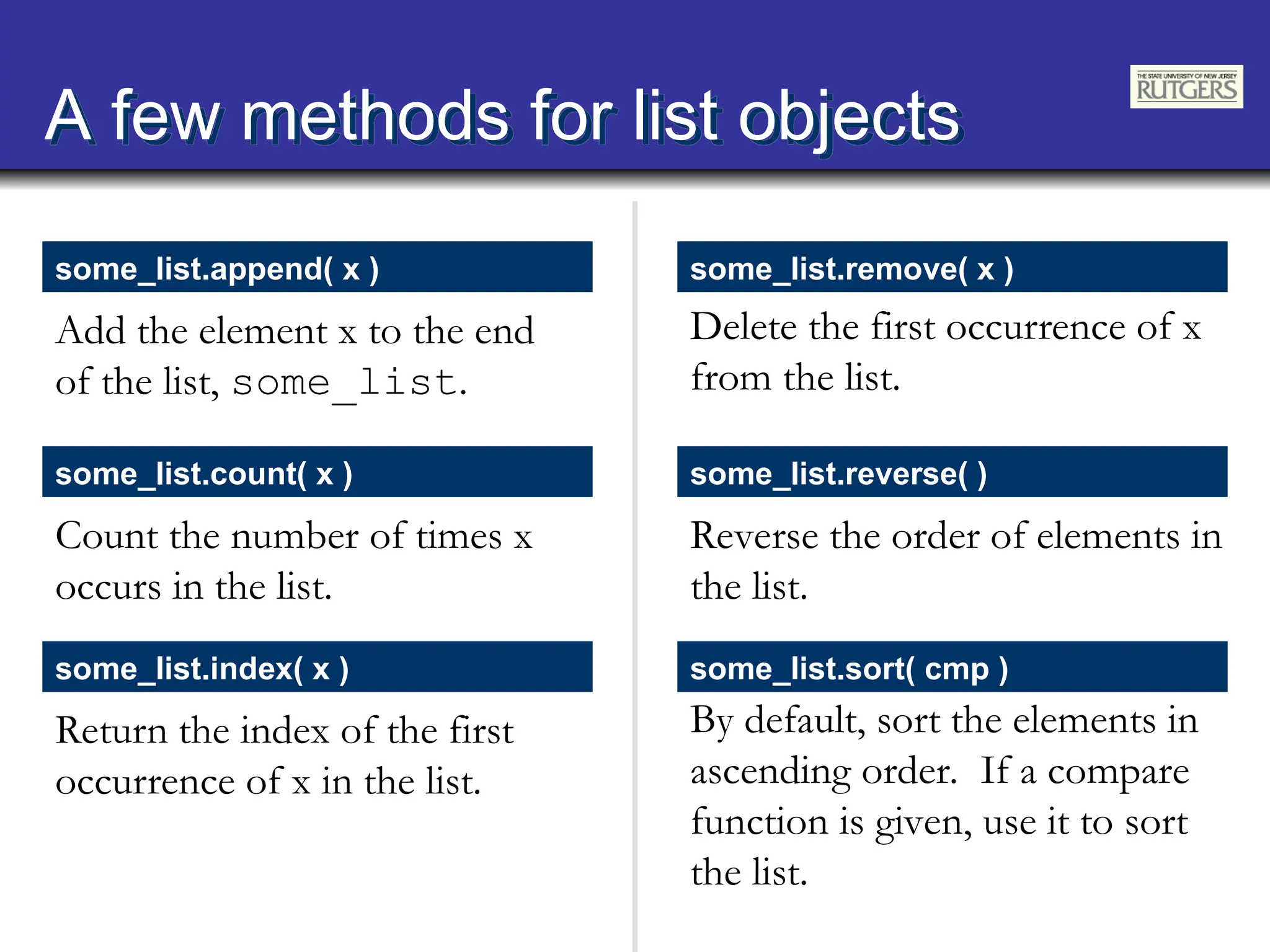 A few methods for list objects

THE STATE UNIVERSITY OF NEW JERSEY
RUTGERS

some_list.append( x )

Add the element x to the end of the list, some_list.

some_list.count( x )

Count the number of times x occurs in the list.

some_list.index( x )

Return the index of the first occurrence of x in the list.

some_list.remove( x )

Delete the first occurrence of x from the list.

some_list.reverse( )

Reverse the order of elements in the list.

some_list.sort( cmp )

By default, sort the elements in ascending order. If a compare function is given, use it to sort the list.